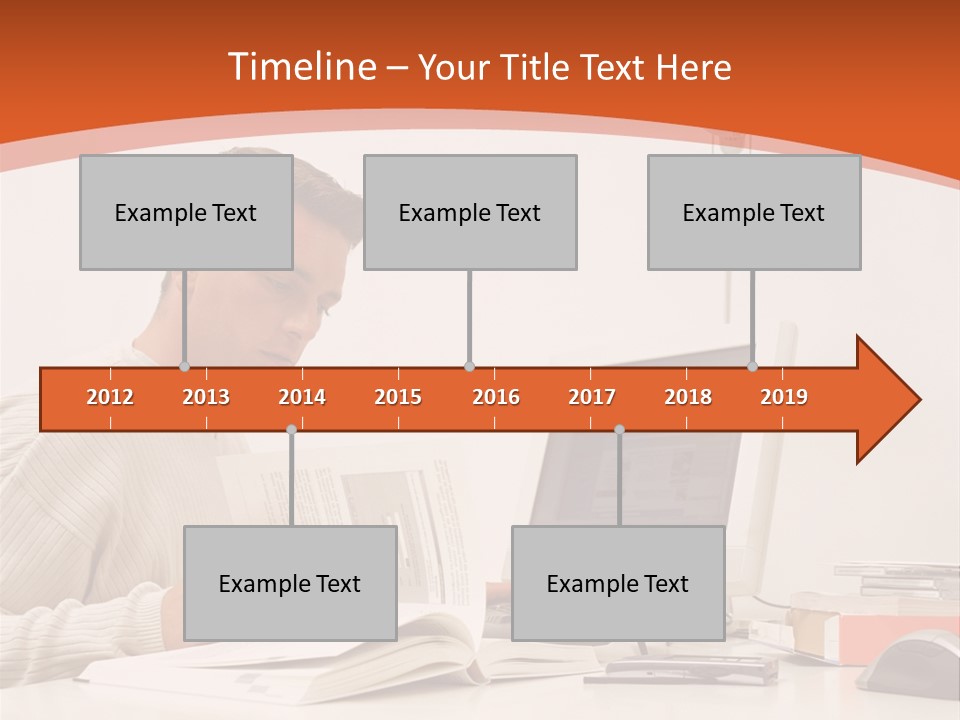 Timeline – Your Title Text Here

Example Text

Example Text

Example Text

2012 2013 2014 2015 2016 2017 2018 2019

Example Text

Example Text